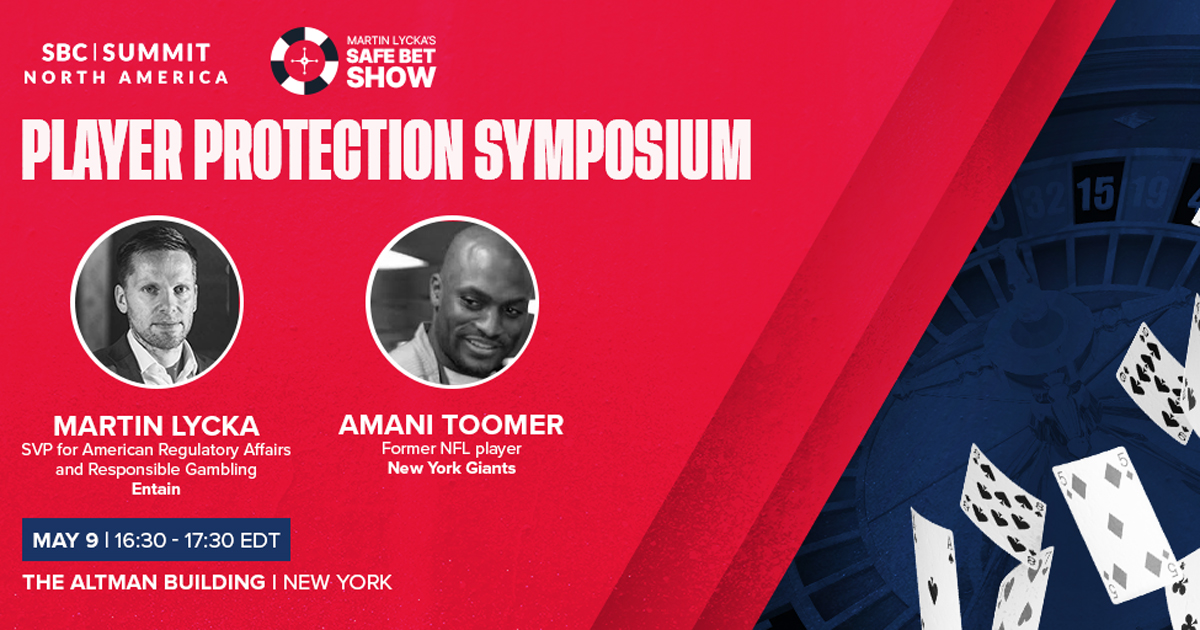 SBC | SUMMIT
NORTH AMERICA

MARTIN LYCKA'S
SAFE BET
SHOW

PLAYER PROTECTION SYMPOSIUM

MARTIN LYCKA
SVP for American Regulatory Affairs and Responsible Gambling
Entain

AMANI TOOMER
Former NFL player
New York Giants

MAY 9 | 16:30 - 17:30 EDT

THE ALTMAN BUILDING | NEW YORK

32 15 19